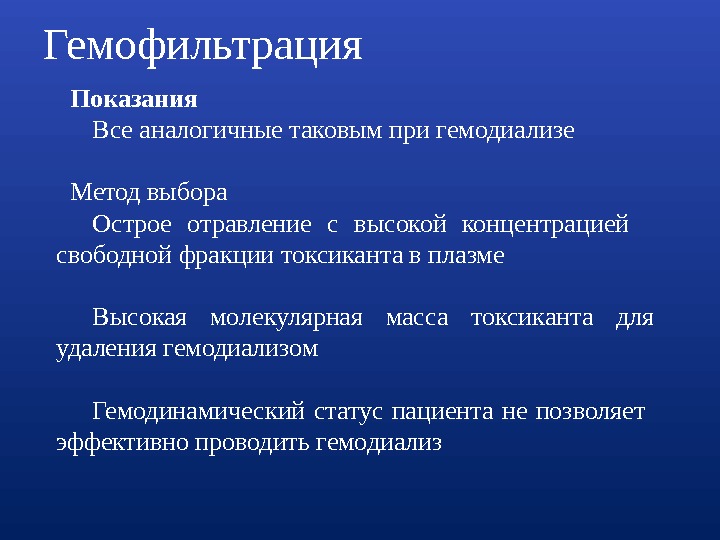 Гемофильтрация

Показания

Все аналогичные таковым при гемодиализе

Метод выбора

Острое отравление с высокой концентрацией свободной фракции токсиканта в плазме

Высокая молекулярная масса токсиканта для удаления гемодиализом

Гемодинамический статус пациента не позволяет эффективно проводить гемодиализ